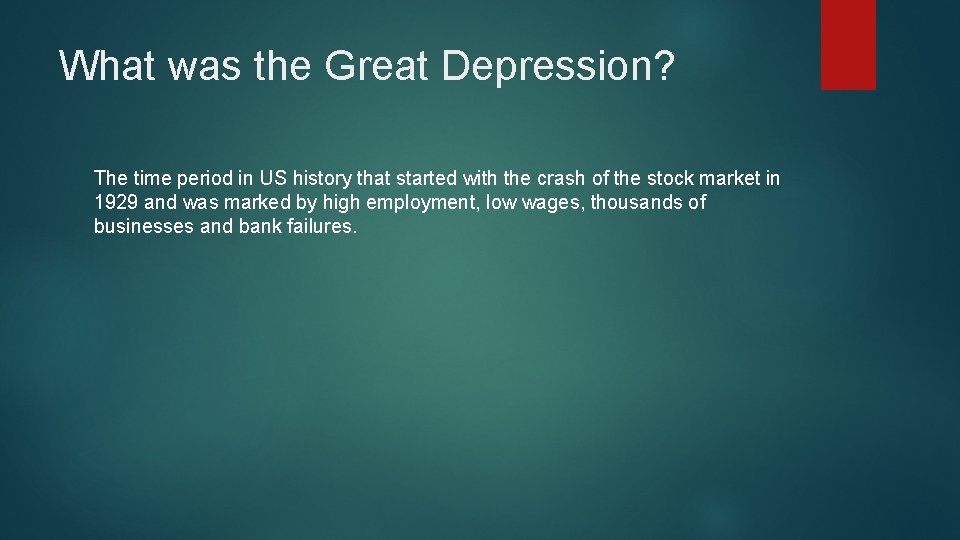 What was the Great Depression?

The time period in US history that started with the crash of the stock market in 1929 and was marked by high employment, low wages, thousands of businesses and bank failures.